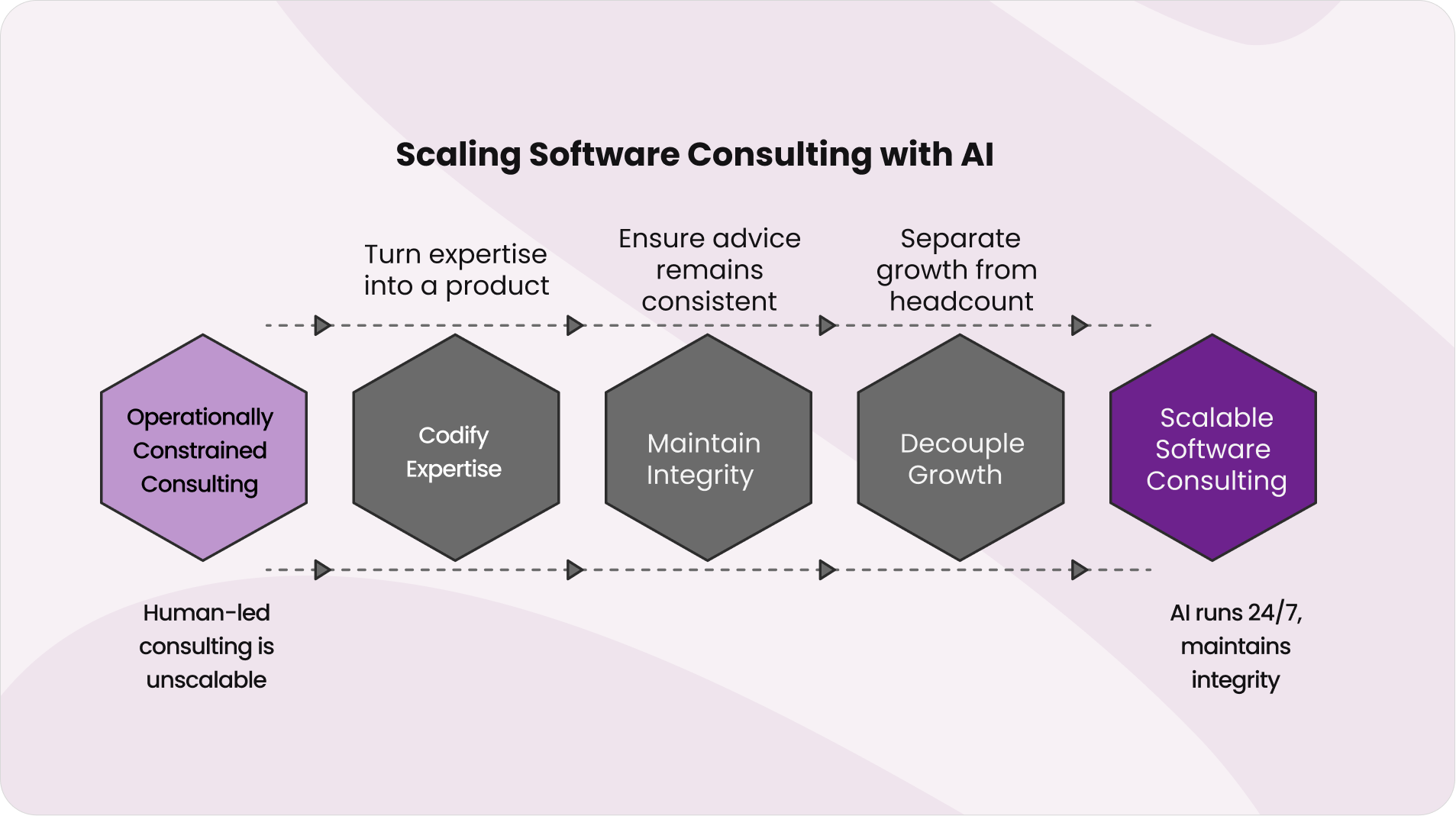 Scaling Software Consulting with AI

Turn expertise into a product

Ensure advice remains consistent

Separate growth from headcount

Operationally Constrained Consulting

Codify Expertise

Maintain Integrity

Decouple Growth

Scalable Software Consulting

Human-led consulting is unscalable

AI runs 24/7, maintains integrity